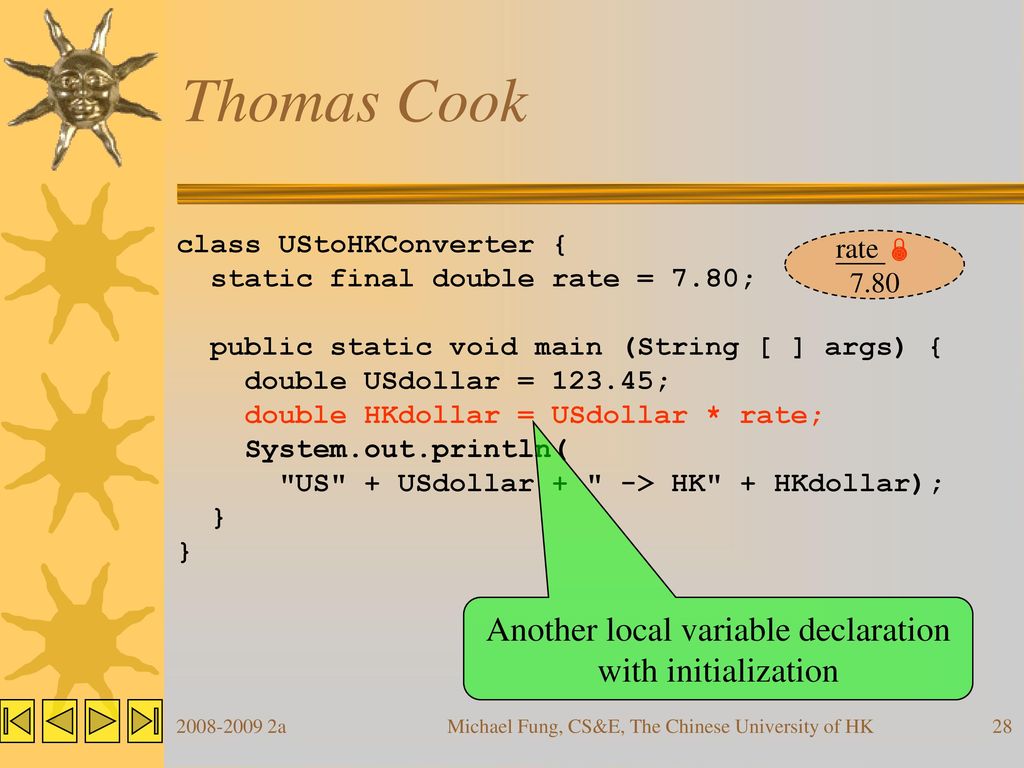 Thomas Cook

class UStoHKConverter {
  static final double rate = 7.80;

  public static void main (String [ ] args) {
    double USdollar = 123.45;
    double HKdollar = USdollar * rate;
    System.out.println(
      "US" + USdollar + " -> HK" + HKdollar);
  }
}

rate
7.80

Another local variable declaration with initialization

2008-2009 2a

Michael Fung, CS&E, The Chinese University of HK

28